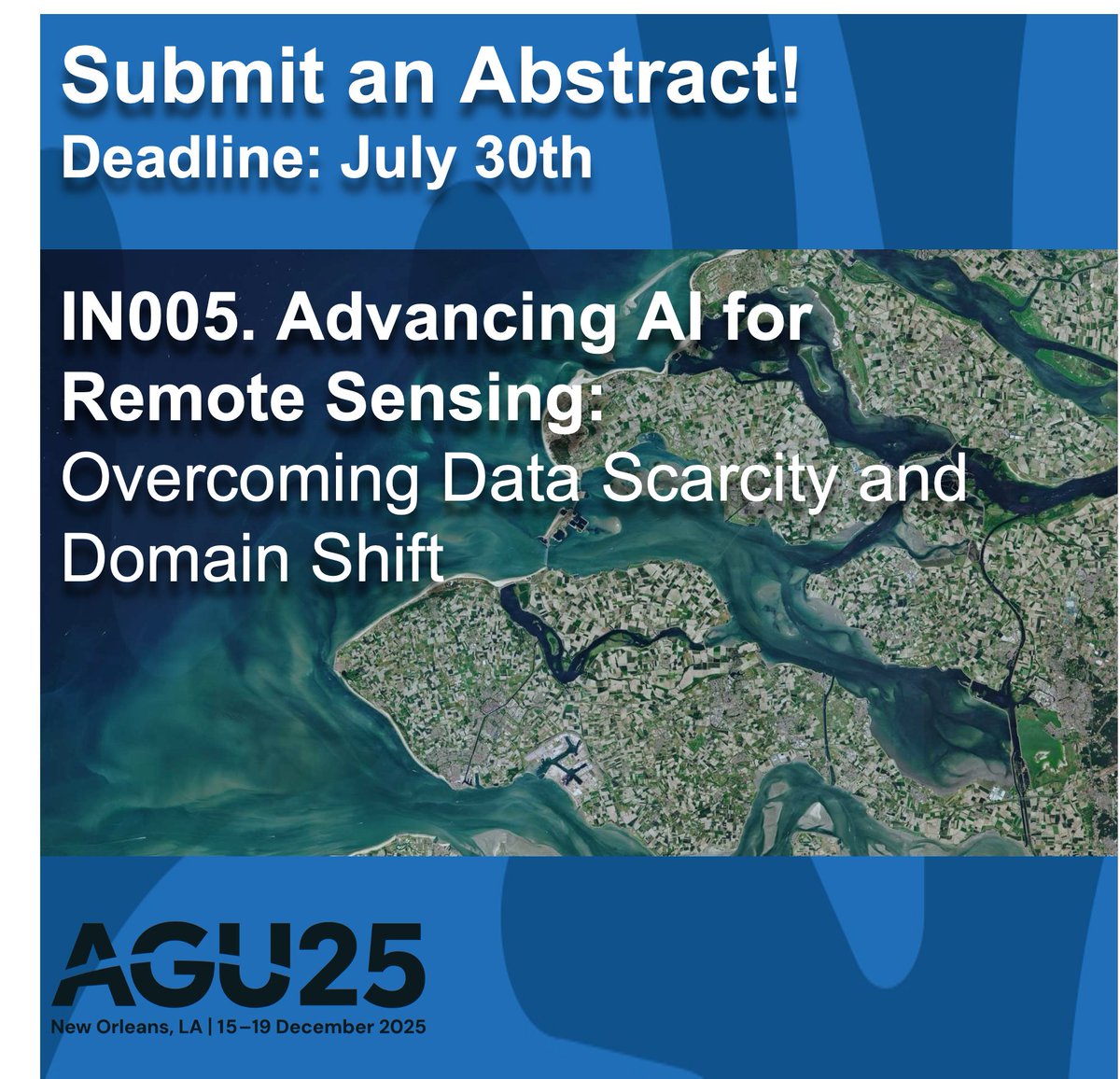 Submit an Abstract!
Deadline: July 30th

IN005. Advancing AI for Remote Sensing:
Overcoming Data Scarcity and Domain Shift

AGU25
New Orleans, LA | 15–19 December 2025